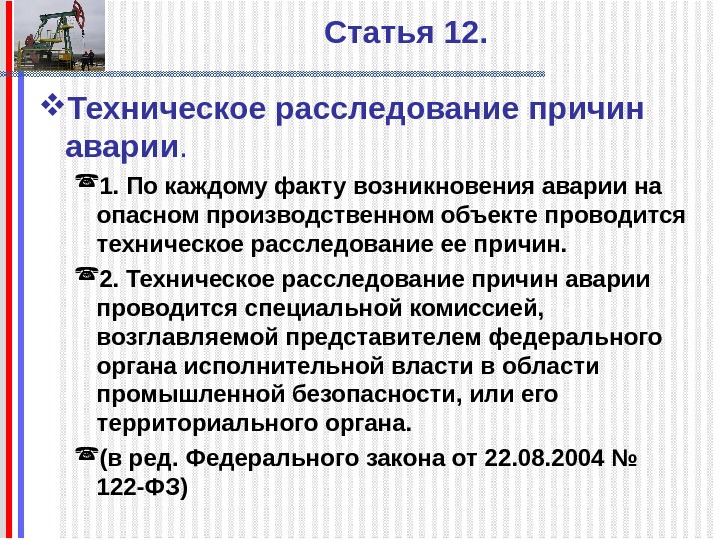 Статья 12.

Техническое расследование причин аварии.

1. По каждому факту возникновения аварии на опасном производственном объекте проводится техническое расследование ее причин.

2. Техническое расследование причин аварии проводится специальной комиссией, возглавляемой представителем федерального органа исполнительной власти в области промышленной безопасности, или его территориального органа.

(в ред. Федерального закона от 22.08.2004 № 122-ФЗ)